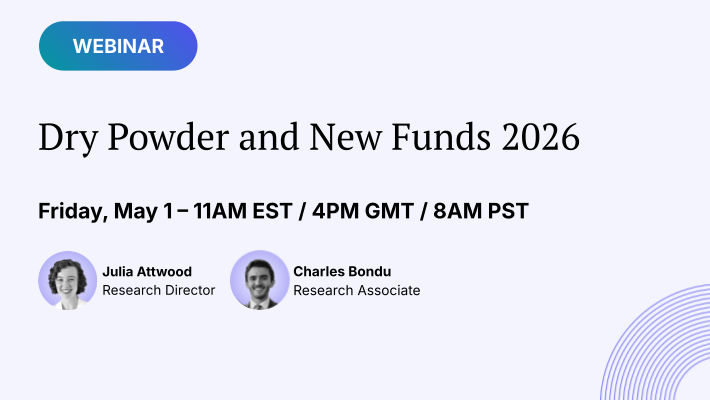 WEBINAR

Dry Powder and New Funds 2026

Friday, May 1 – 11AM EST / 4PM GMT / 8AM PST

Julia Attwood
Research Director

Charles Bondu
Research Associate